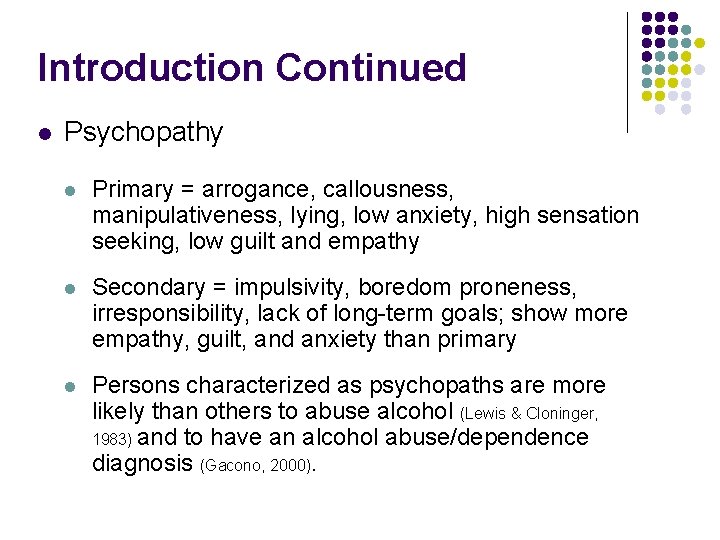 Introduction Continued

Psychopathy

Primary = arrogance, callousness, manipulativeness, lying, low anxiety, high sensation seeking, low guilt and empathy

Secondary = impulsivity, boredom proneness, irresponsibility, lack of long-term goals; show more empathy, guilt, and anxiety than primary

Persons characterized as psychopaths are more likely than others to abuse alcohol (Lewis & Cloninger, 1983) and to have an alcohol abuse/dependence diagnosis (Gacono, 2000).